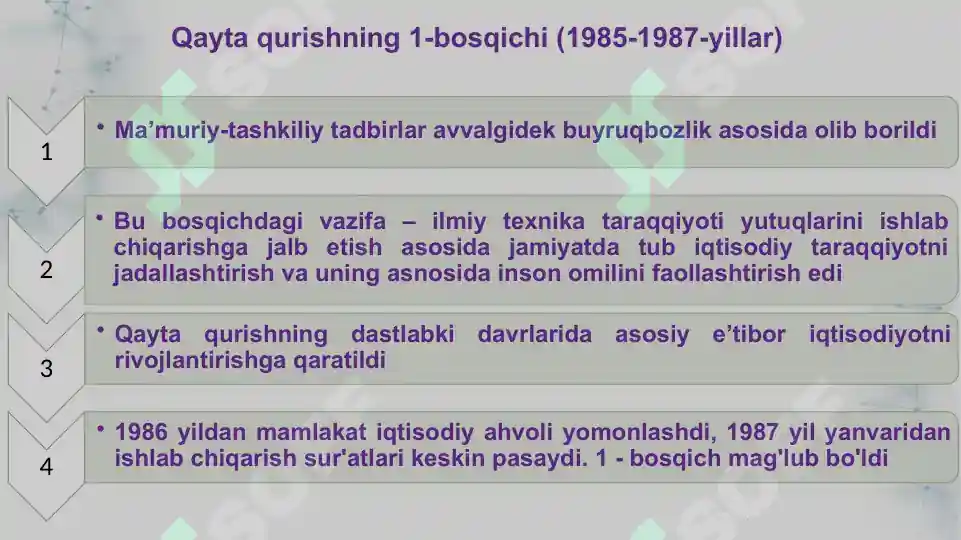 Qayta qurishning 1-bosqichi (1985-1987-yillar)

1

• Ma'muriy-tashkiliy tadbirlar avvalgidek buyruqbozlik asosida olib borildi

2

• Bu bosqichdagi vazifa – ilmiy texnika taraqqiyoti yutuqlarini ishlab chiqarishga jalb etish asosida jamiyatda tub iqtisodiy taraqqiyotni jadallashtirish va uning asnosida inson omilini faollashtirish edi

3

• Qayta qurishning dastlabki davrlarida asosiy e'tibor iqtisodiyotni rivojlantirishga qaratildi

4

• 1986 yildan mamlakat iqtisodiy ahvoli yomonlashdi, 1987 yil yanvaridan ishlab chiqarish sur'atlari keskin pasaydi. 1 - bosqich mag'lub bo'ldi